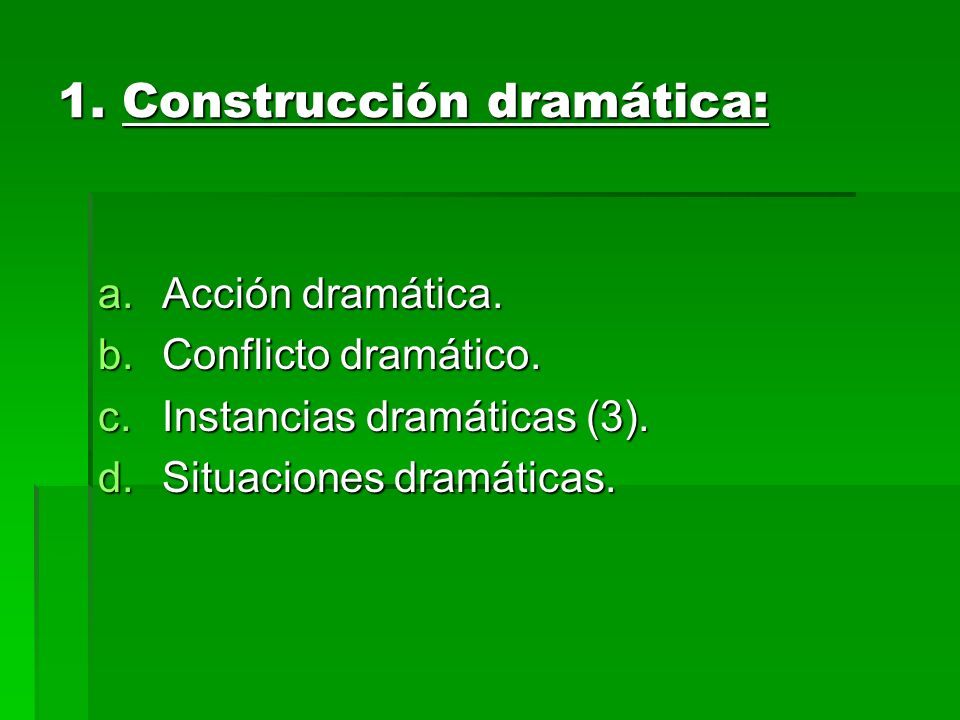 1. Construcción dramática:

a. Acción dramática.
b. Conflicto dramático.
c. Instancias dramáticas (3).
d. Situaciones dramáticas.